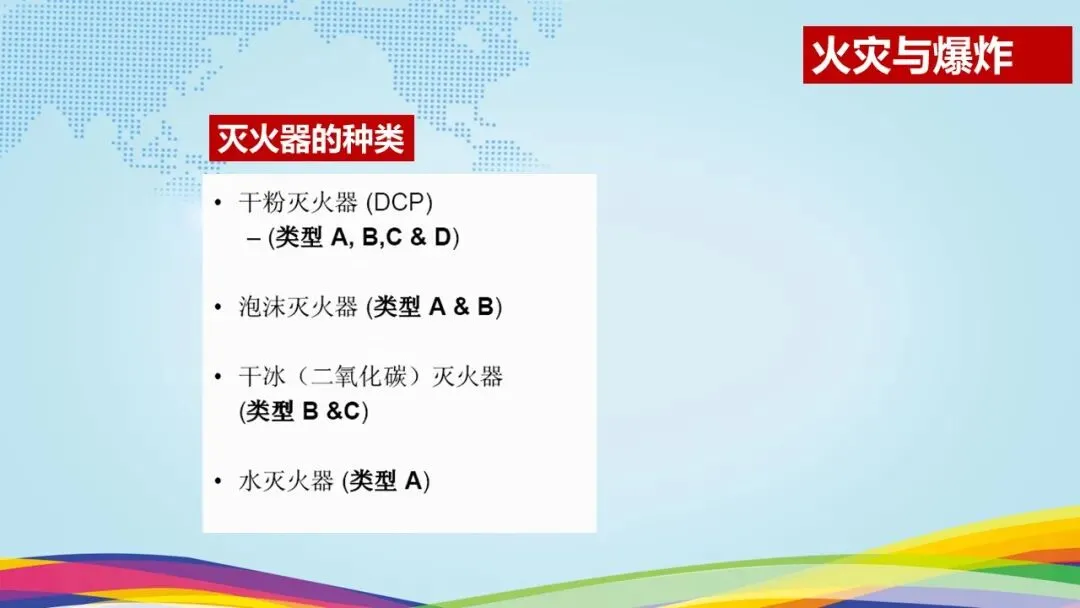 火灾与爆炸

灭火器的种类

• 干粉灭火器 (DCP)
– (类型 A, B,C & D)

• 泡沫灭火器 (类型 A & B)

• 干冰（二氧化碳）灭火器 (类型 B &C)

• 水灭火器 (类型 A)